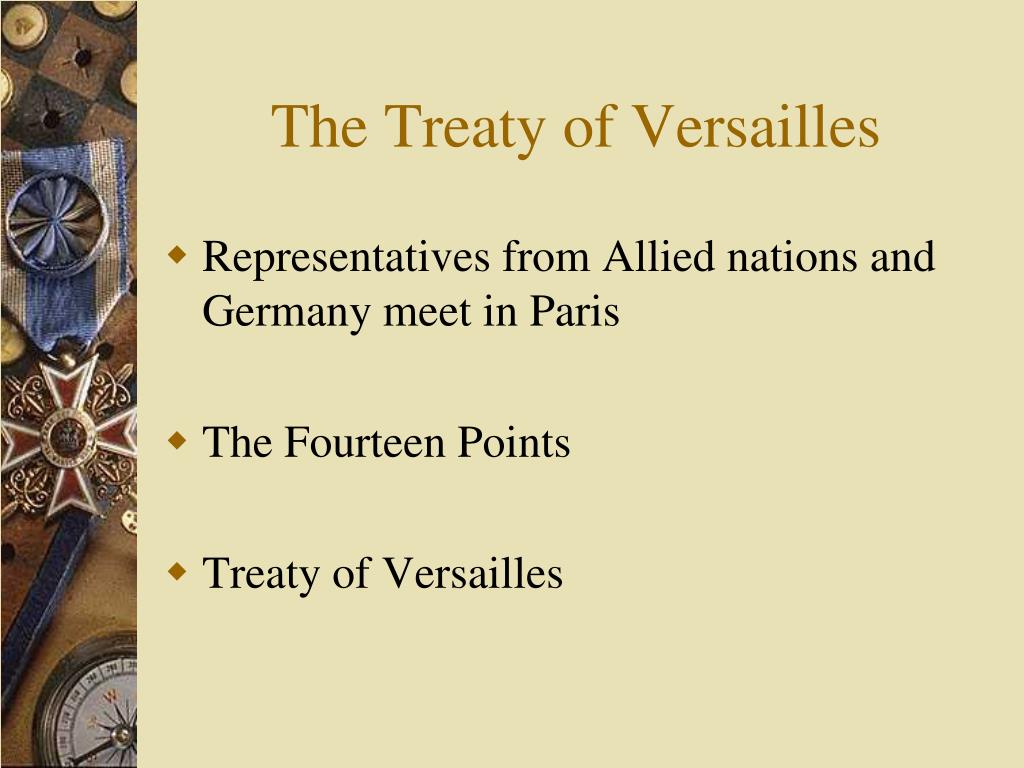 The Treaty of Versailles

Representatives from Allied nations and Germany meet in Paris

The Fourteen Points

Treaty of Versailles